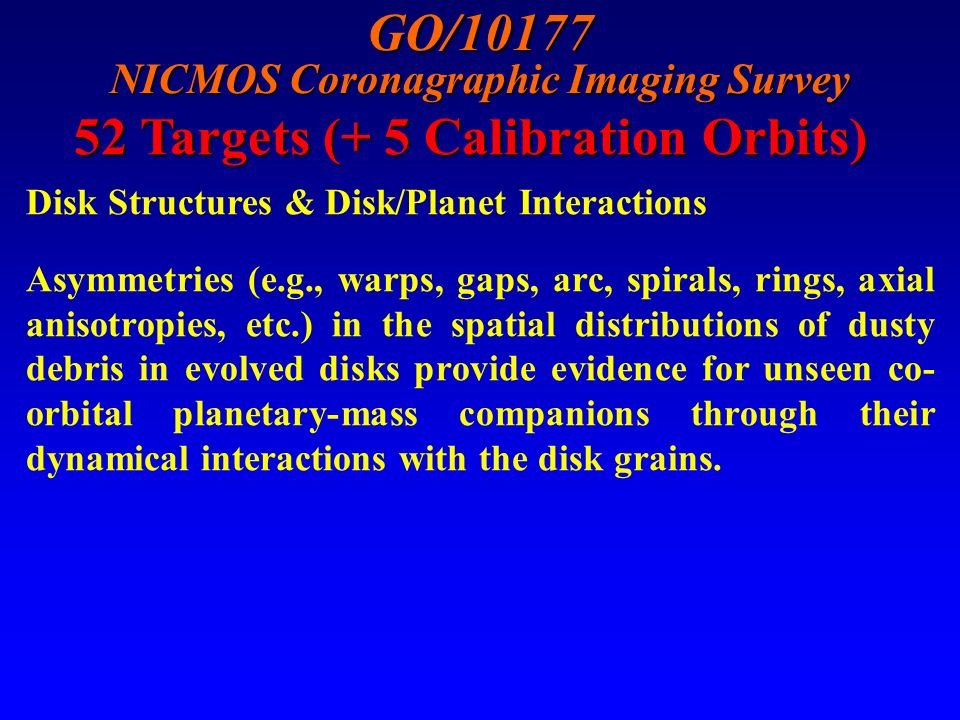 GO/10177
NICMOS Coronagraphic Imaging Survey
52 Targets (+ 5 Calibration Orbits)

Disk Structures & Disk/Planet Interactions

Asymmetries (e.g., warps, gaps, arc, spirals, rings, axial anisotropies, etc.) in the spatial distributions of dusty debris in evolved disks provide evidence for unseen co-orbital planetary-mass companions through their dynamical interactions with the disk grains.